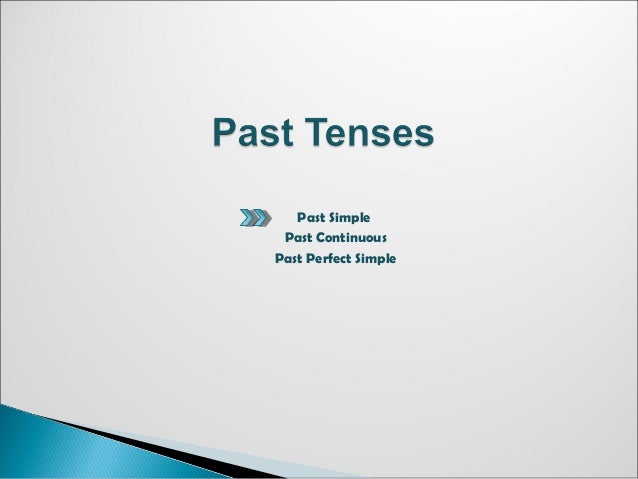 Past Tenses

Past Simple
Past Continuous
Past Perfect Simple